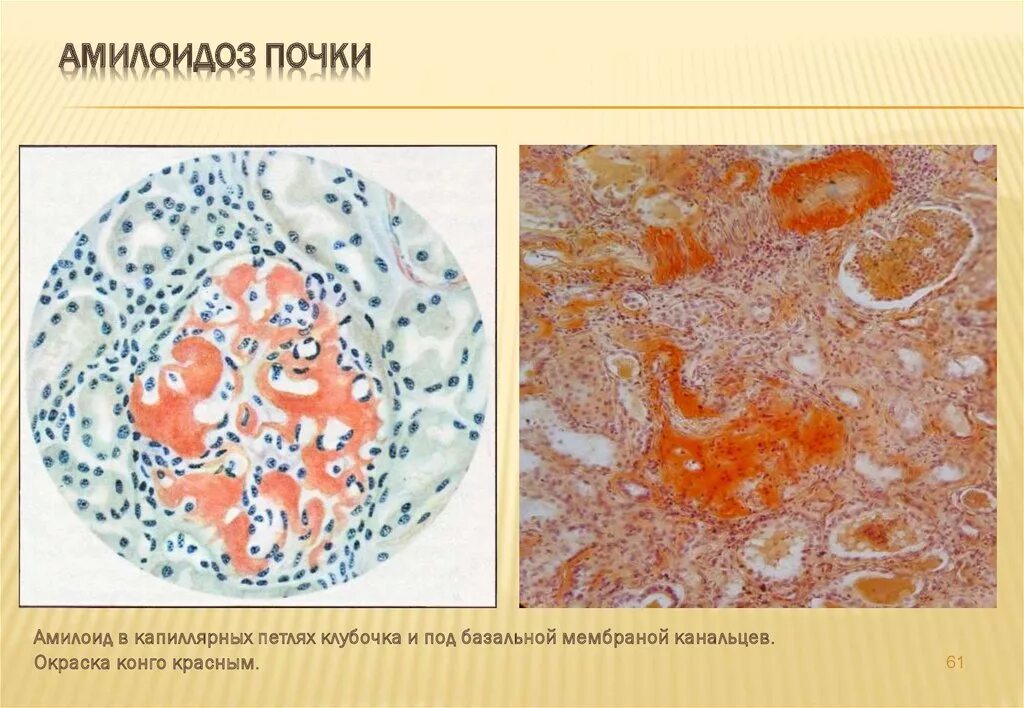 АМИЛОИДОЗ ПОЧКИ

Амилоид в капиллярных петлях клубочка и под базальной мембраной канальцев. Окраска конго красным.

61